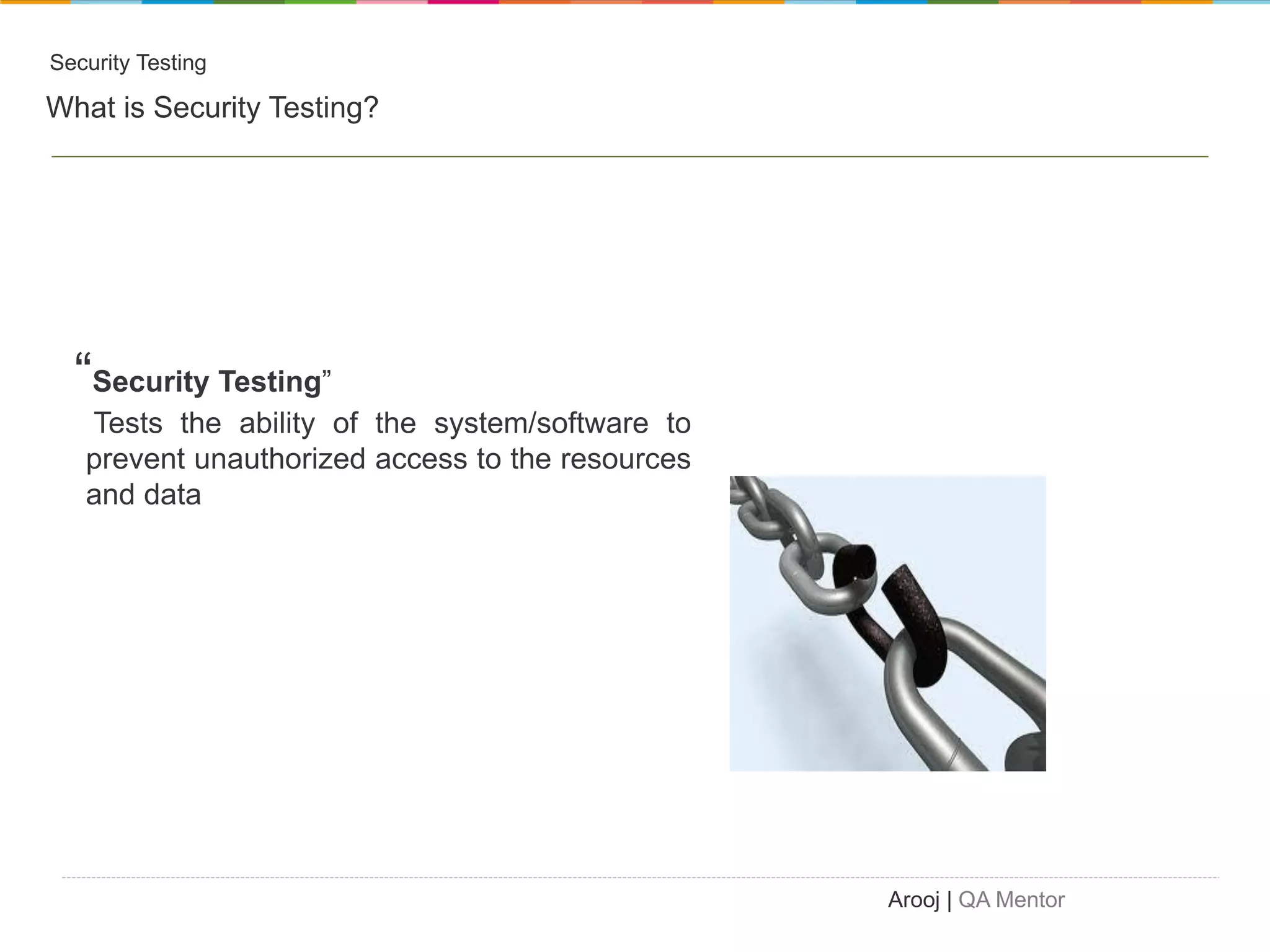 Security Testing

What is Security Testing?

“Security Testing”

Tests the ability of the system/software to prevent unauthorized access to the resources and data

Arooj | QA Mentor